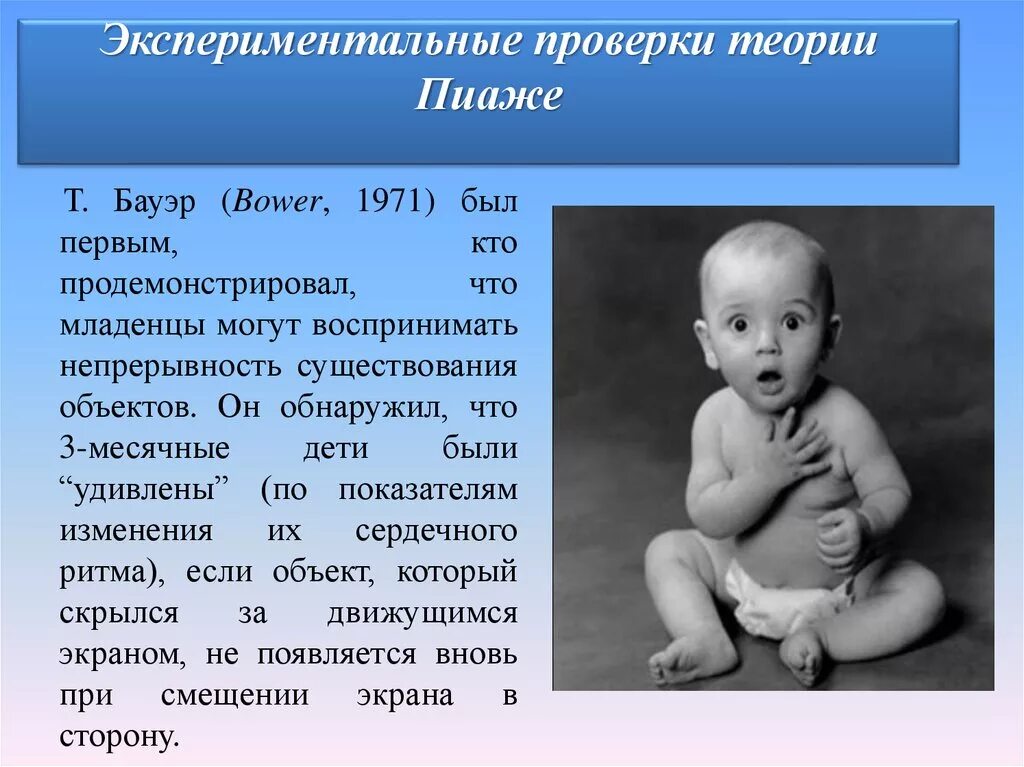 Экспериментальные проверки теории Пиаже

Т. Бауэр (Bower, 1971) был первым, кто продемонстрировал, что младенцы могут воспринимать непрерывность существования объектов. Он обнаружил, что 3-месячные дети были “удивлены” (по показателям изменения их сердечного ритма), если объект, который скрылся за движущимся экраном, не появляется вновь при смещении экрана в сторону.